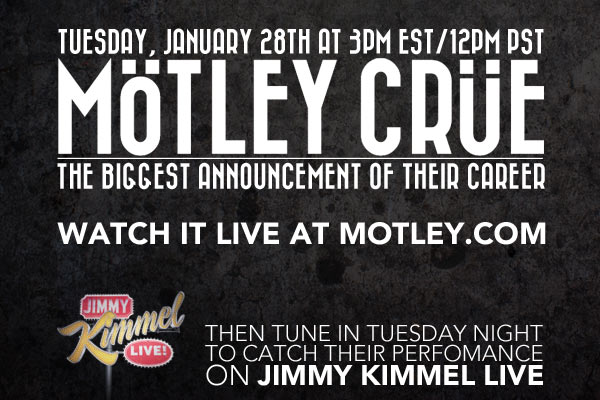 TUESDAY, JANUARY 28TH AT 3PM EST/12PM PST

MÖTLEY CRÜE

THE BIGGEST ANNOUNCEMENT OF THEIR CAREER

WATCH IT LIVE AT MOTLEY.COM

JIMMY Kimmel LIVE!

THEN TUNE IN TUESDAY NIGHT TO CATCH THEIR PERFOMANCE ON JIMMY KIMMEL LIVE